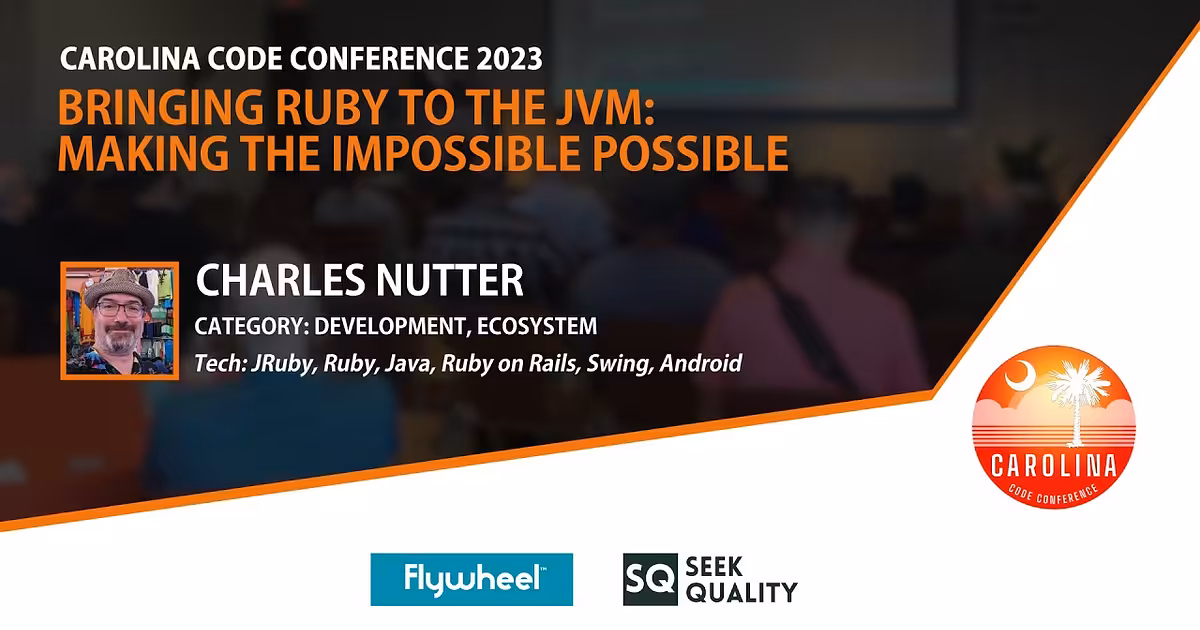 CAROLINA CODE CONFERENCE 2023

BRINGING RUBY TO THE JVM: MAKING THE IMPOSSIBLE POSSIBLE

CHARLES NUTTER

CATEGORY: DEVELOPMENT, ECOSYSTEM

Tech: JRuby, Ruby, Java, Ruby on Rails, Swing, Android

CAROLINA
CODE CONFERENCE

Flywheel™

SQ SEEK QUALITY